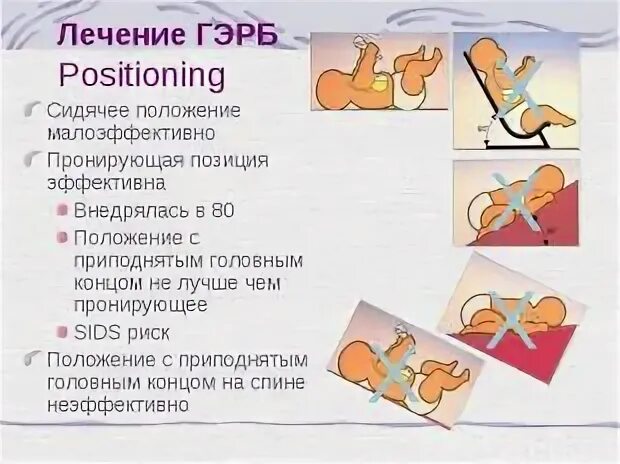 Лечение ГЭРБ
Positioning

Сидячее положение малоэффективно

Пронирующая позиция эффективна

Внедрялась в 80

Положение с приподнятым головным концом не лучше чем пронирующее

SIDS риск

Положение с приподнятым головным концом на спине неэффективно